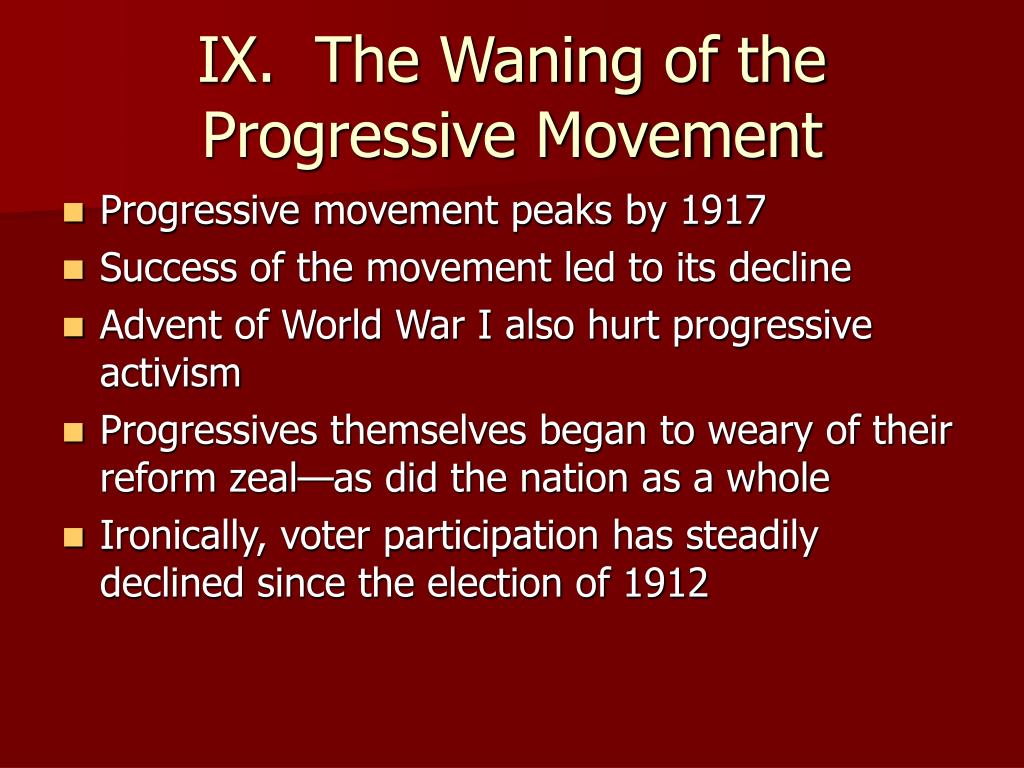 IX. The Waning of the Progressive Movement

- Progressive movement peaks by 1917
- Success of the movement led to its decline
- Advent of World War I also hurt progressive activism
- Progressives themselves began to weary of their reform zeal—as did the nation as a whole
- Ironically, voter participation has steadily declined since the election of 1912